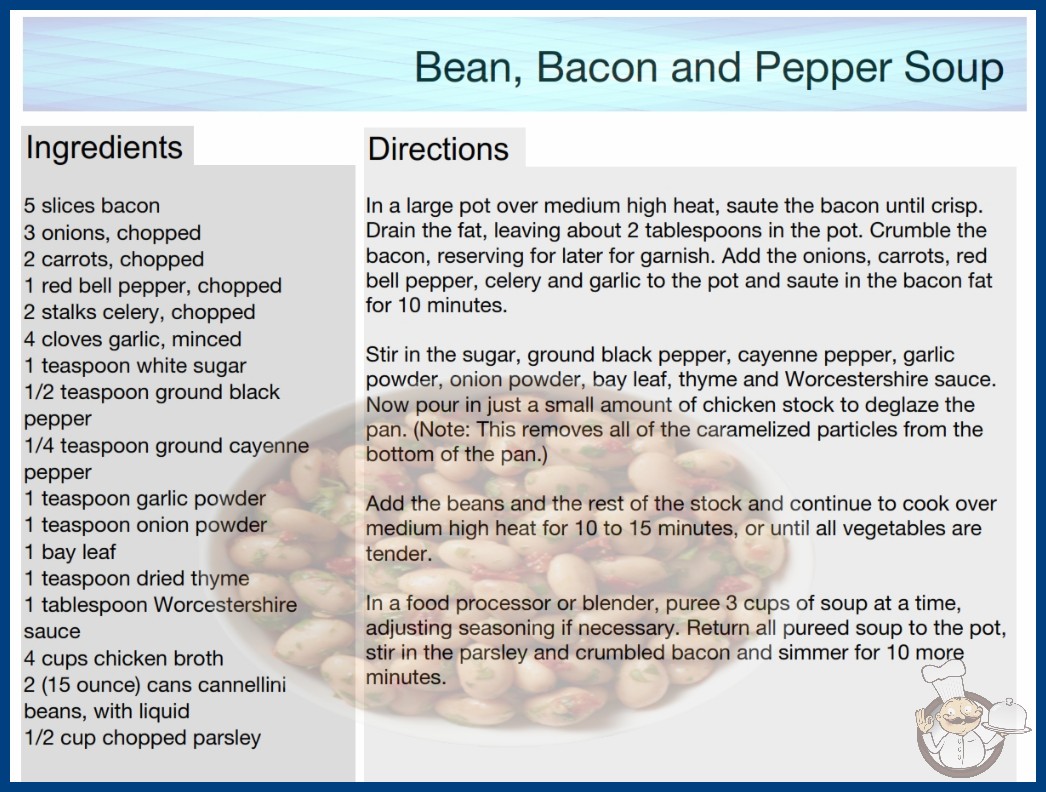 Bean, Bacon and Pepper Soup

Ingredients

5 slices bacon
3 onions, chopped
2 carrots, chopped
1 red bell pepper, chopped
2 stalks celery, chopped
4 cloves garlic, minced
1 teaspoon white sugar
1/2 teaspoon ground black pepper
1/4 teaspoon ground cayenne pepper
1 teaspoon garlic powder
1 teaspoon onion powder
1 bay leaf
1 teaspoon dried thyme
1 tablespoon Worcestershire sauce
4 cups chicken broth
2 (15 ounce) cans cannellini beans, with liquid
1/2 cup chopped parsley

Directions

In a large pot over medium high heat, saute the bacon until crisp. Drain the fat, leaving about 2 tablespoons in the pot. Crumble the bacon, reserving for later for garnish. Add the onions, carrots, red bell pepper, celery and garlic to the pot and saute in the bacon fat for 10 minutes.

Stir in the sugar, ground black pepper, cayenne pepper, garlic powder, onion powder, bay leaf, thyme and Worcestershire sauce. Now pour in just a small amount of chicken stock to deglaze the pan. (Note: This removes all of the caramelized particles from the bottom of the pan.)

Add the beans and the rest of the stock and continue to cook over medium high heat for 10 to 15 minutes, or until all vegetables are tender.

In a food processor or blender, puree 3 cups of soup at a time, adjusting seasoning if necessary. Return all pureed soup to the pot, stir in the parsley and crumbled bacon and simmer for 10 more minutes.